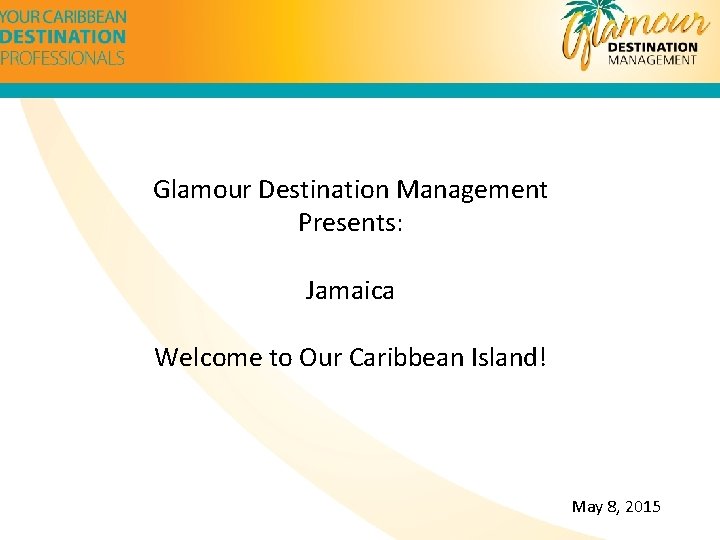 YOUR CARIBBEAN
DESTINATION
PROFESSIONALS

Glamour
DESTINATION
MANAGEMENT

Glamour Destination Management Presents:

Jamaica

Welcome to Our Caribbean Island!

May 8, 2015